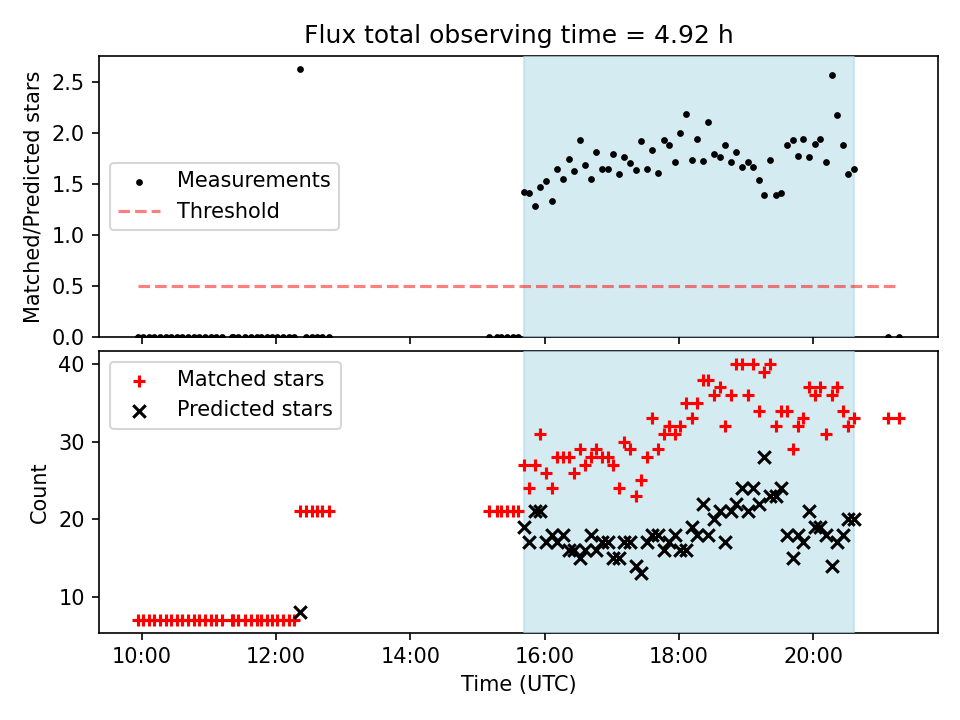 Flux total observing time = 4.92 h

Matched/Predicted stars

2.5
2.0
1.5
1.0
0.5
0.0

Measurements
Threshold

Count

40
30
20
10

Matched stars
Predicted stars

10:00
12:00
14:00
16:00
18:00
20:00

Time (UTC)